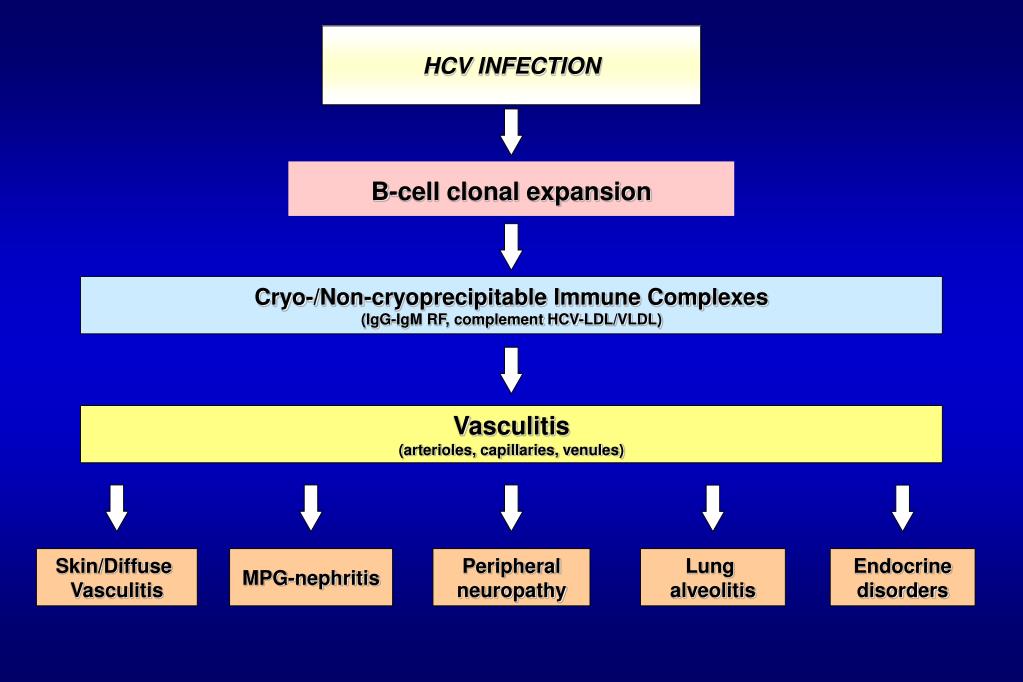 HCV INFECTION

B-cell clonal expansion

Cryo-/Non-cryoprecipitable Immune Complexes
(IgG-IgM RF, complement HCV-LDL/VLDL)

Vasculitis
(arterioles, capillaries, venules)

Skin/Diffuse Vasculitis

MPG-nephritis

Peripheral neuropathy

Lung alveolitis

Endocrine disorders